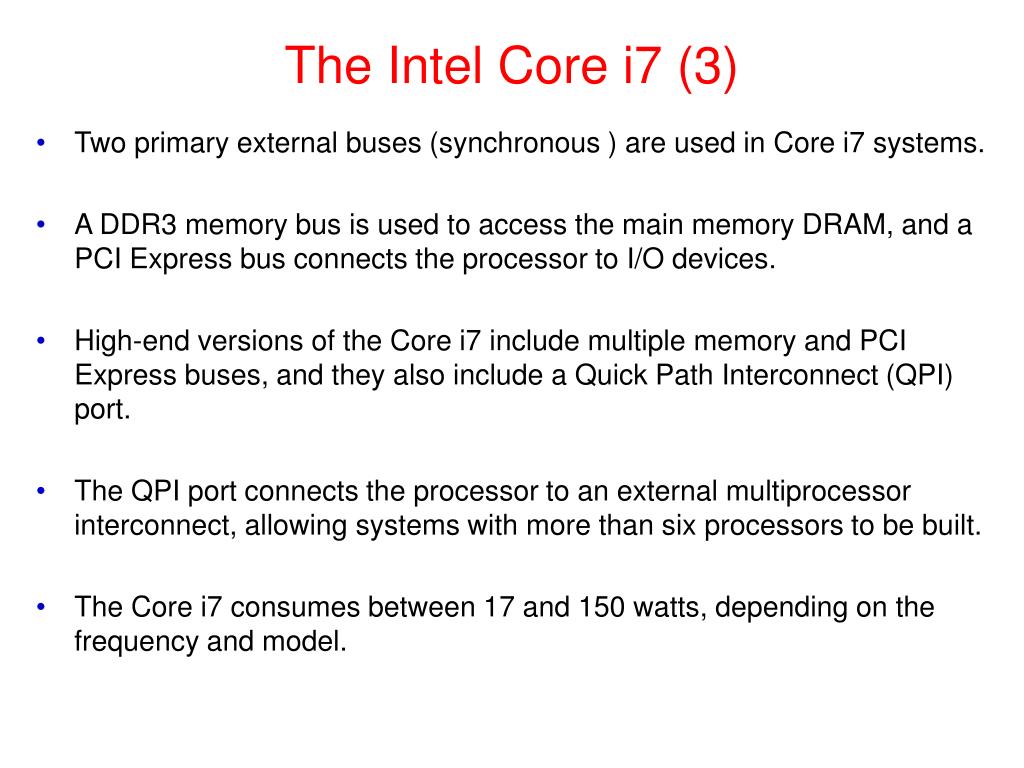 The Intel Core i7 (3)

• Two primary external buses (synchronous ) are used in Core i7 systems.

• A DDR3 memory bus is used to access the main memory DRAM, and a PCI Express bus connects the processor to I/O devices.

• High-end versions of the Core i7 include multiple memory and PCI Express buses, and they also include a Quick Path Interconnect (QPI) port.

• The QPI port connects the processor to an external multiprocessor interconnect, allowing systems with more than six processors to be built.

• The Core i7 consumes between 17 and 150 watts, depending on the frequency and model.